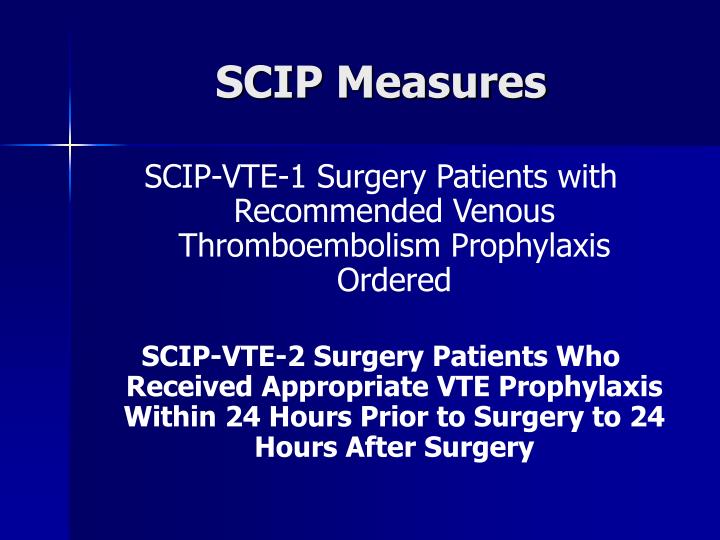 SCIP Measures

SCIP-VTE-1 Surgery Patients with Recommended Venous Thromboembolism Prophylaxis Ordered

SCIP-VTE-2 Surgery Patients Who Received Appropriate VTE Prophylaxis Within 24 Hours Prior to Surgery to 24 Hours After Surgery